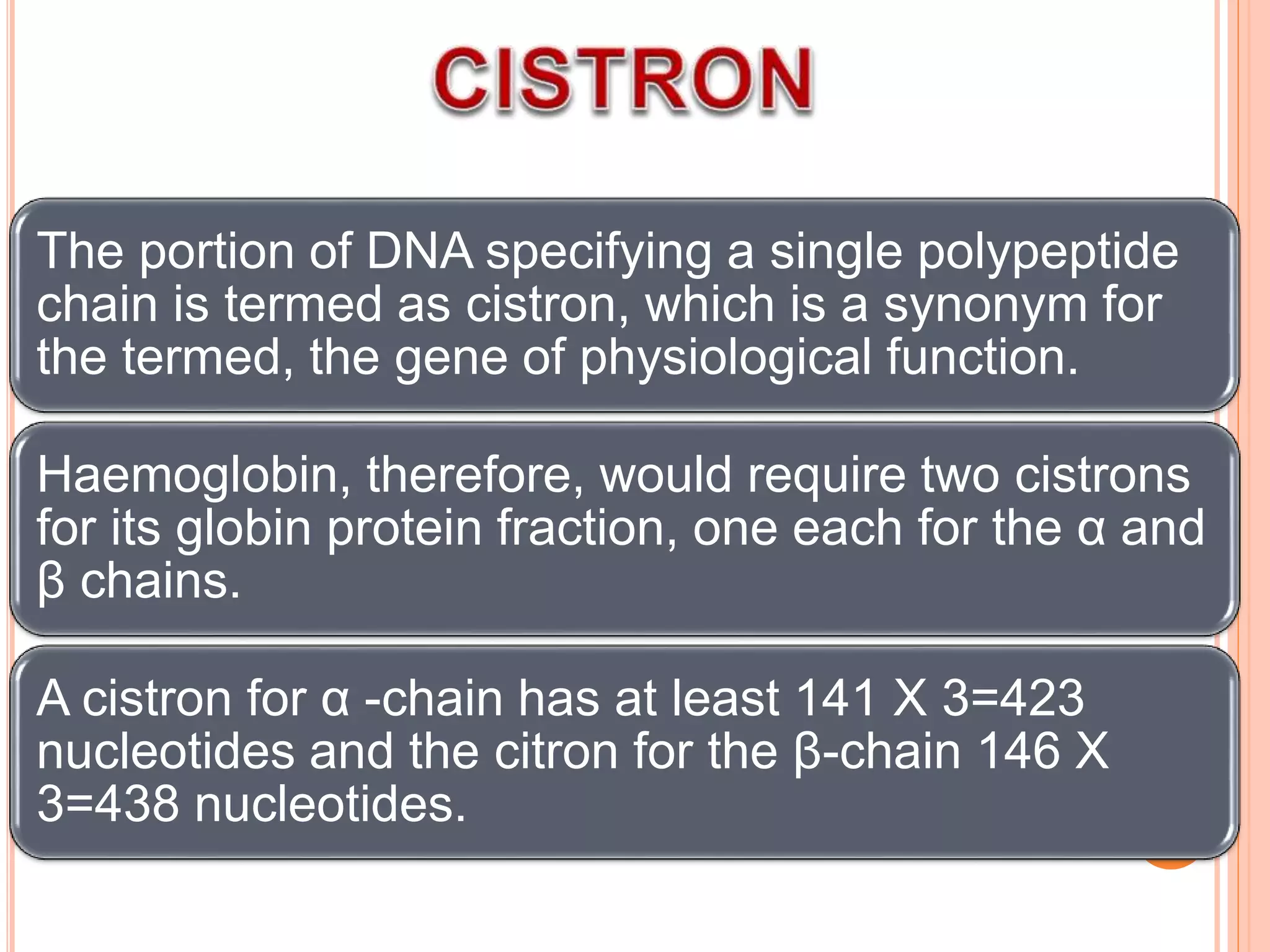 CISTRON

The portion of DNA specifying a single polypeptide chain is termed as cistron, which is a synonym for the termed, the gene of physiological function.

Haemoglobin, therefore, would require two cistrons for its globin protein fraction, one each for the α and β chains.

A cistron for α -chain has at least 141 X 3=423 nucleotides and the citron for the β-chain 146 X 3=438 nucleotides.